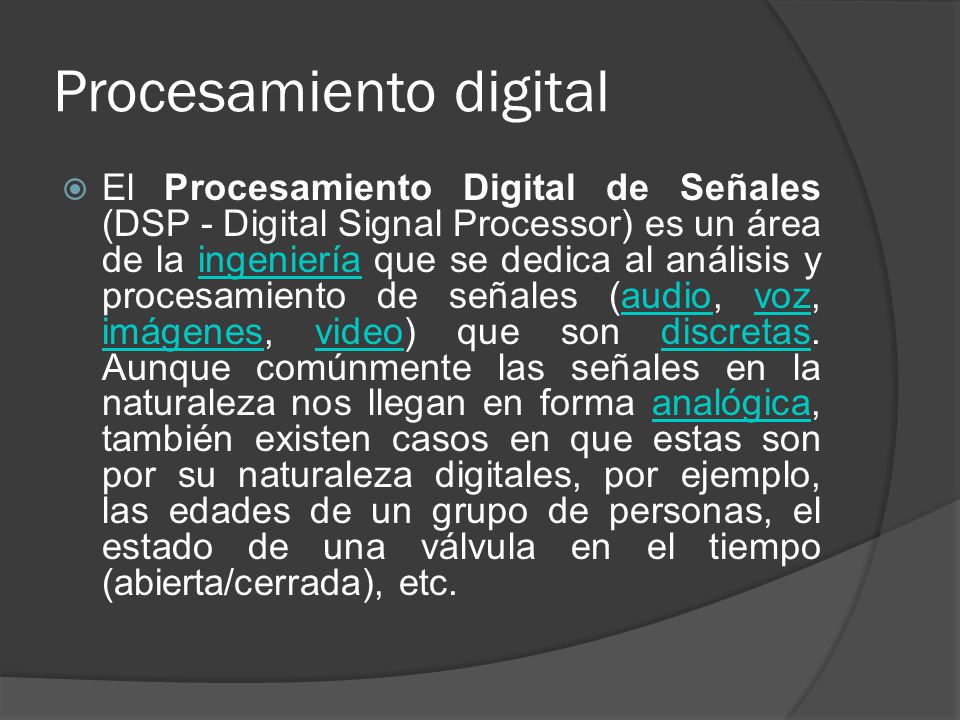 Procesamiento digital

El Procesamiento Digital de Señales (DSP - Digital Signal Processor) es un área de la ingeniería que se dedica al análisis y procesamiento de señales (audio, voz, imágenes, video) que son discretas. Aunque comúnmente las señales en la naturaleza nos llegan en forma analógica, también existen casos en que estas son por su naturaleza digitales, por ejemplo, las edades de un grupo de personas, el estado de una válvula en el tiempo (abierta/cerrada), etc.